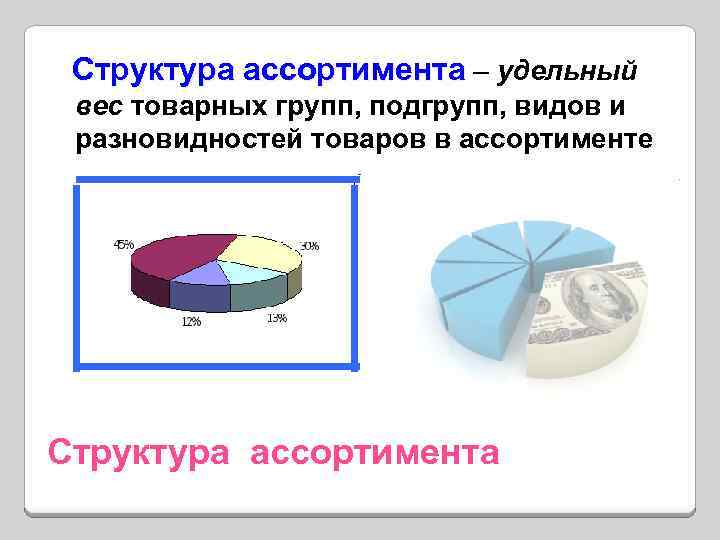 Структура ассортимента – удельный вес товарных групп, подгрупп, видов и разновидностей товаров в ассортименте

45%
30%
12%
13%

Структура ассортимента